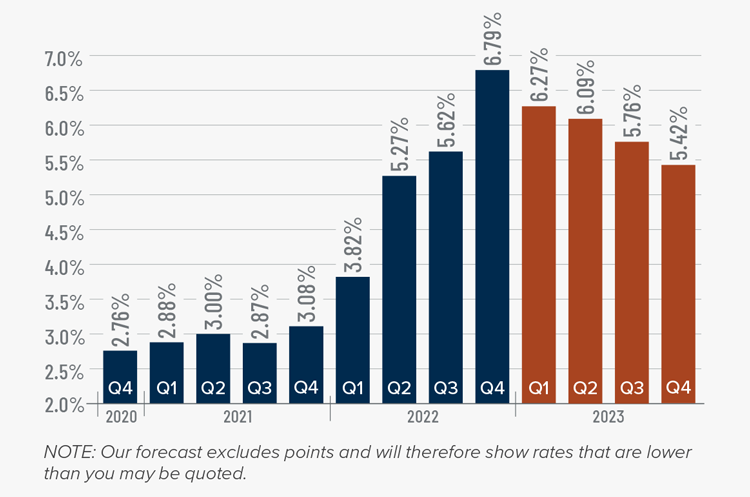 7.0%
6.5%
6.0%
5.5%
5.0%
4.5%
4.0%
3.5%
3.0%
2.5%
2.0%

2.76%
2.88%
3.00%
2.87%
3.08%
3.82%
5.27%
5.62%
6.79%
6.27%
6.09%
5.76%
5.42%

Q4 Q1 Q2 Q3 Q4 Q1 Q2 Q3 Q4 Q1 Q2 Q3 Q4

2020 2021 2022 2023

NOTE: Our forecast excludes points and will therefore show rates that are lower than you may be quoted.